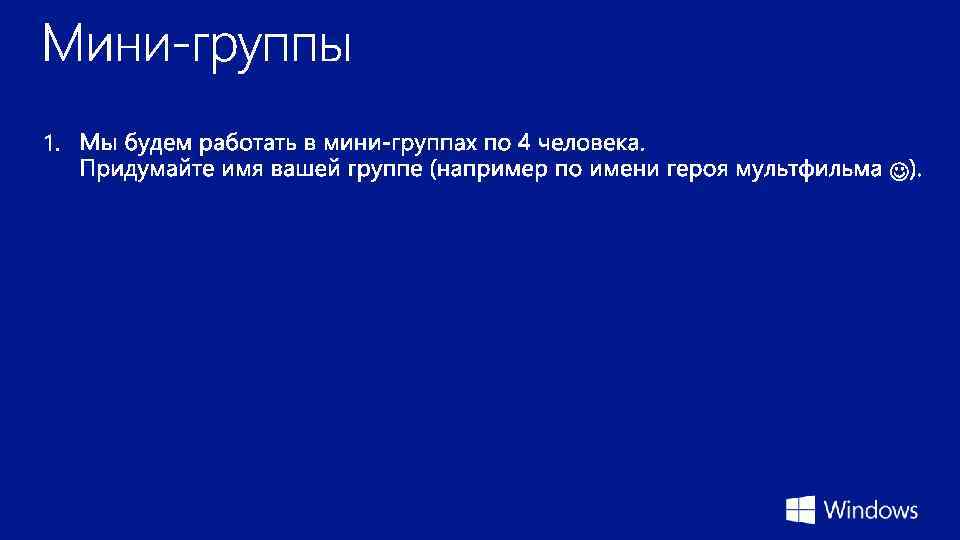 Мини-группы

1. Мы будем работать в мини-группах по 4 человека.
Придумайте имя вашей группе (например по имени героя мультфильма ☺).

Windows